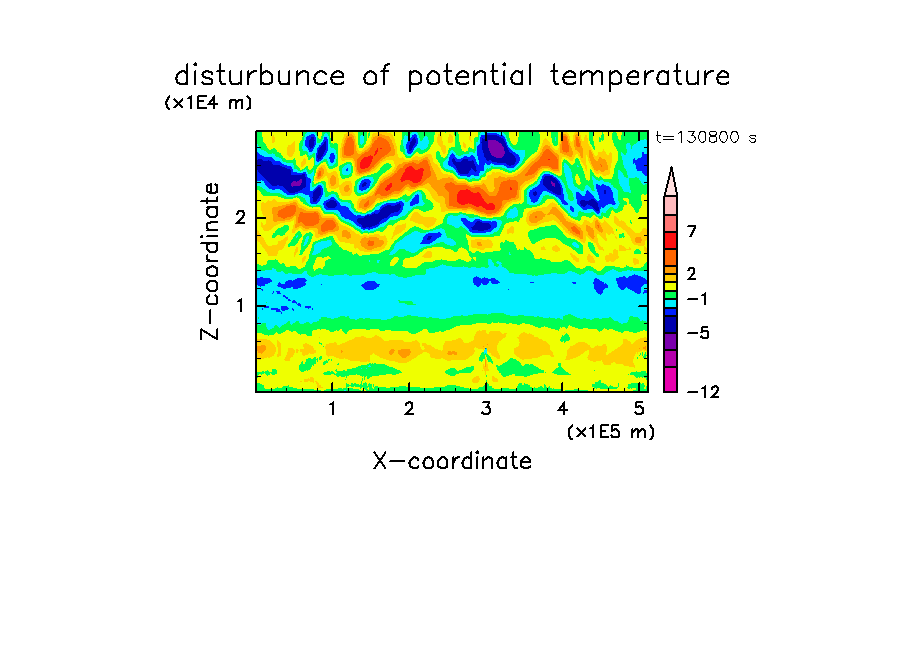 disturbunce of potential temperature

(x1E4 m)

t=130800 s

Z-coordinate

2

1

7

2

−1

−5

−12

1 2 3 4 5

(x1E5 m)

X-coordinate